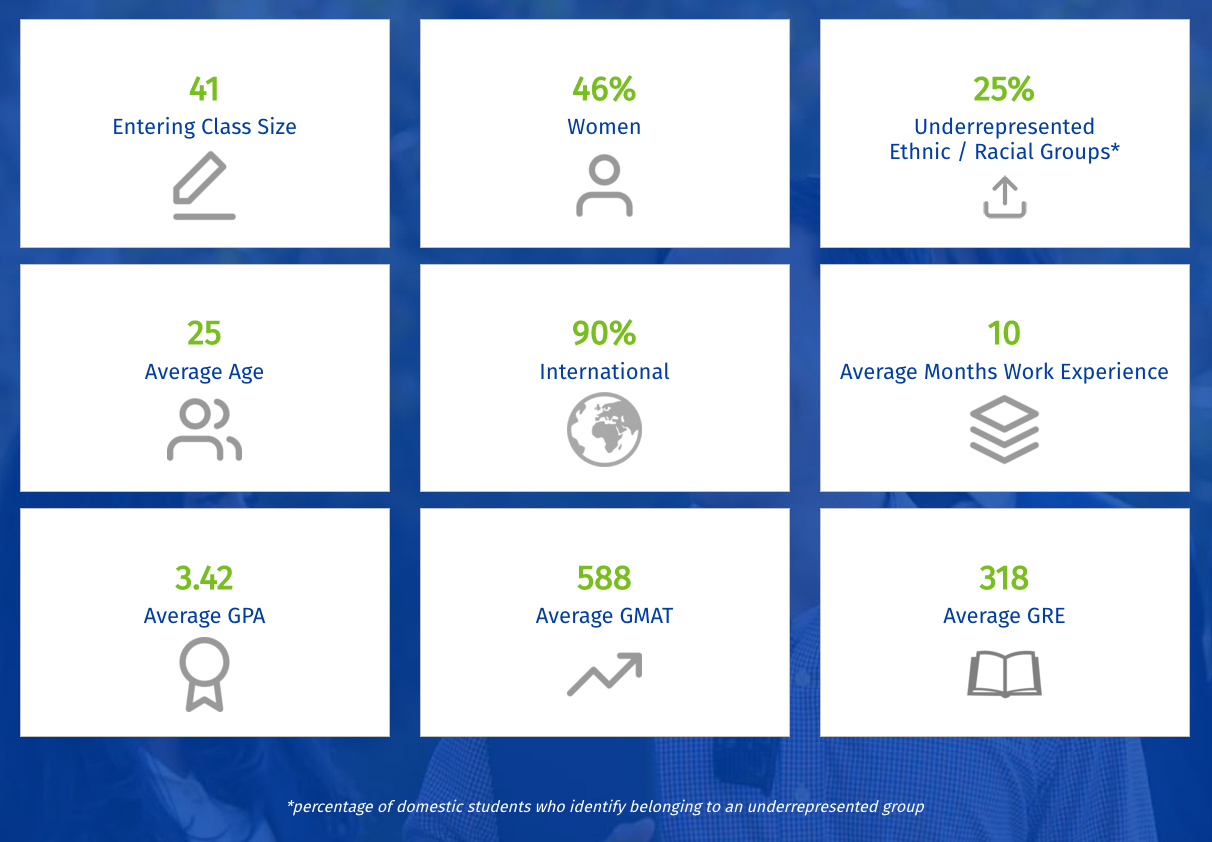 41
Entering Class Size

46%
Women

25%
Underrepresented Ethnic / Racial Groups*

25
Average Age

90%
International

10
Average Months Work Experience

3.42
Average GPA

588
Average GMAT

318
Average GRE

*percentage of domestic students who identify belonging to an underrepresented group